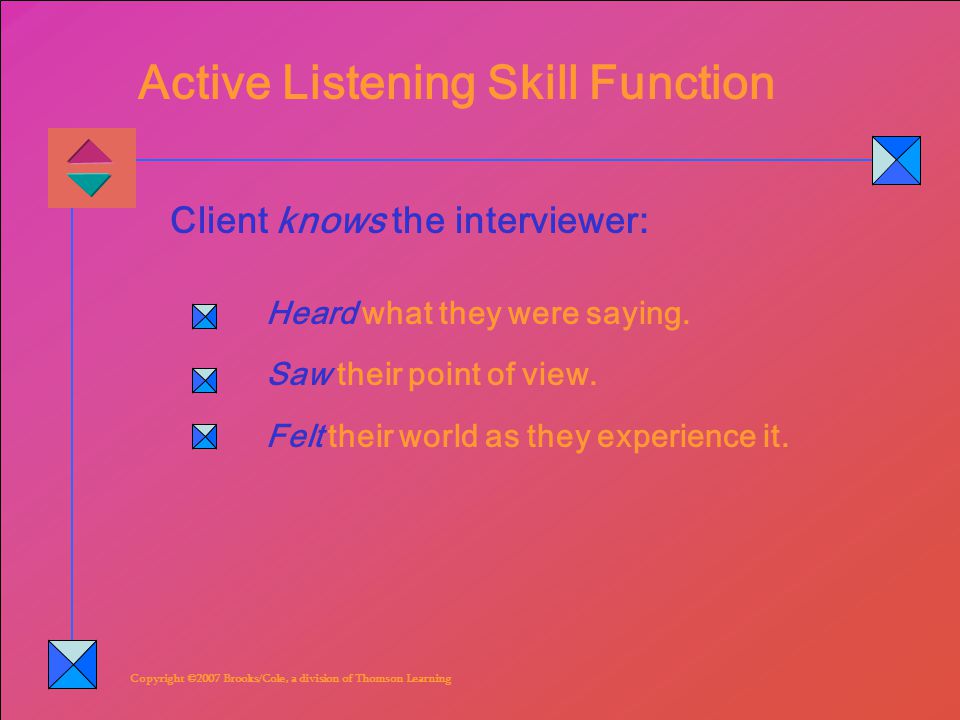 Active Listening Skill Function

Client knows the interviewer:

Heard what they were saying.

Saw their point of view.

Felt their world as they experience it.

Copyright ©2007 Brooks/Cole, a division of Thomson Learning